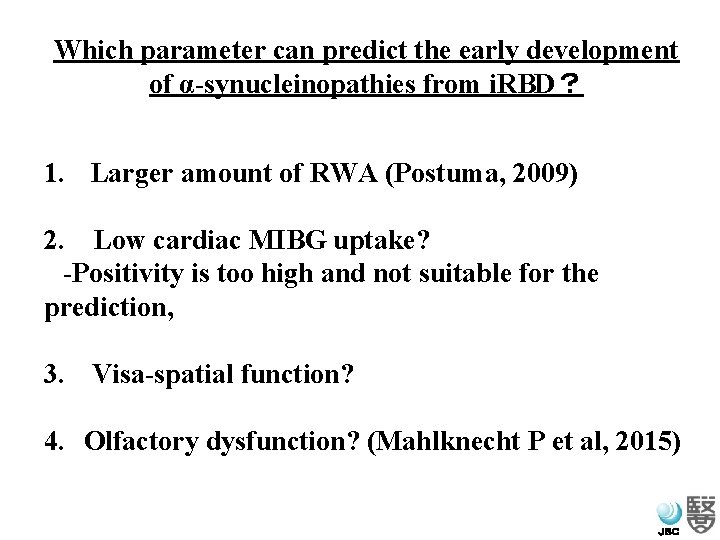 Which parameter can predict the early development of α-synucleinopathies from iRBD？

1. Larger amount of RWA (Postuma, 2009)

2. Low cardiac MIBG uptake?
-Positivity is too high and not suitable for the prediction,

3. Visa-spatial function?

4. Olfactory dysfunction? (Mahlknecht P et al, 2015)

JSC 醫